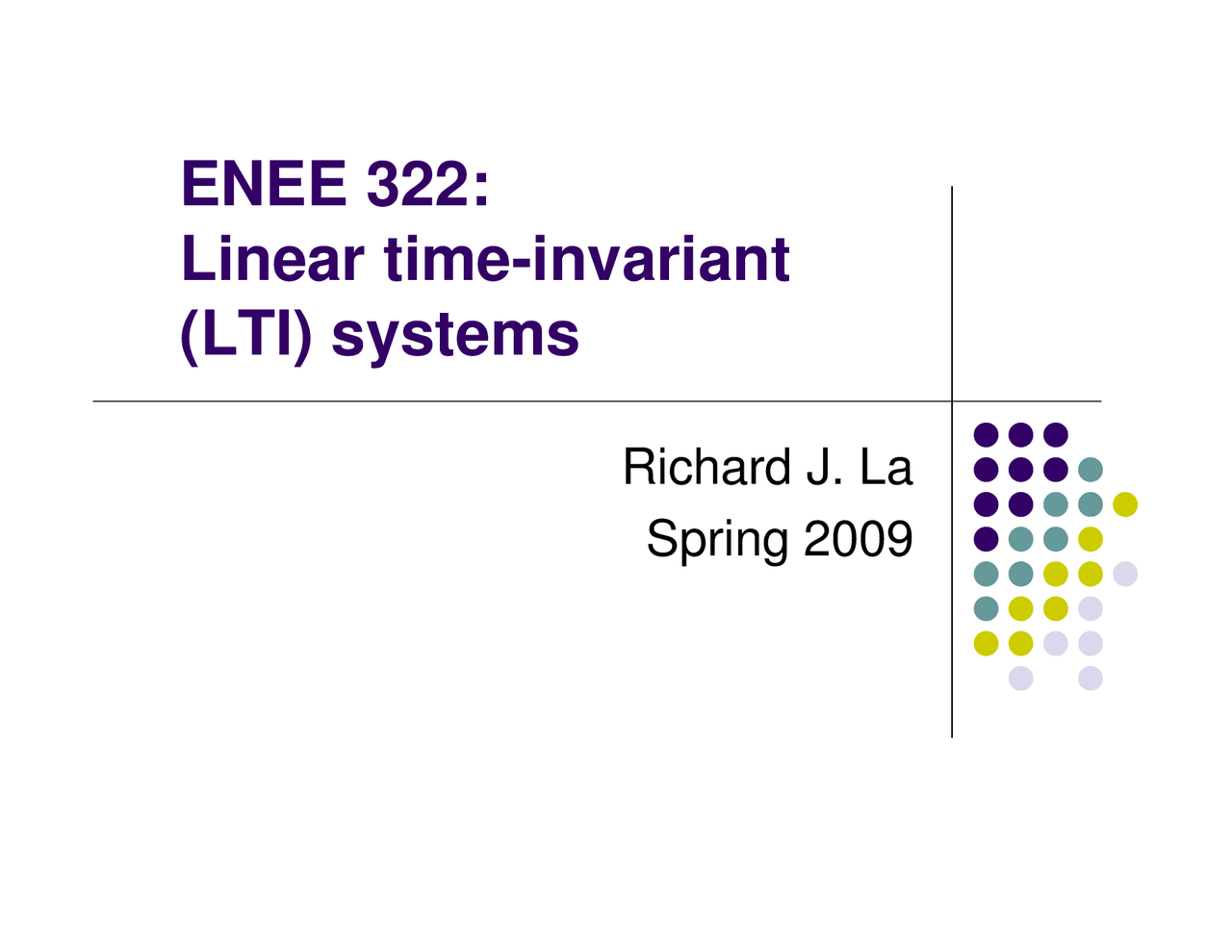 ENEE 322:
Linear time-invariant (LTI) systems

Richard J. La
Spring 2009